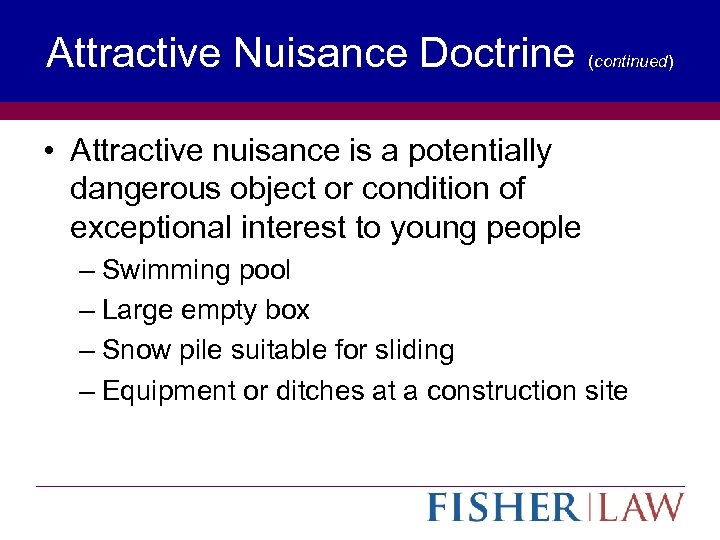 Attractive Nuisance Doctrine (continued)

• Attractive nuisance is a potentially dangerous object or condition of exceptional interest to young people
– Swimming pool
– Large empty box
– Snow pile suitable for sliding
– Equipment or ditches at a construction site

FISHER | LAW